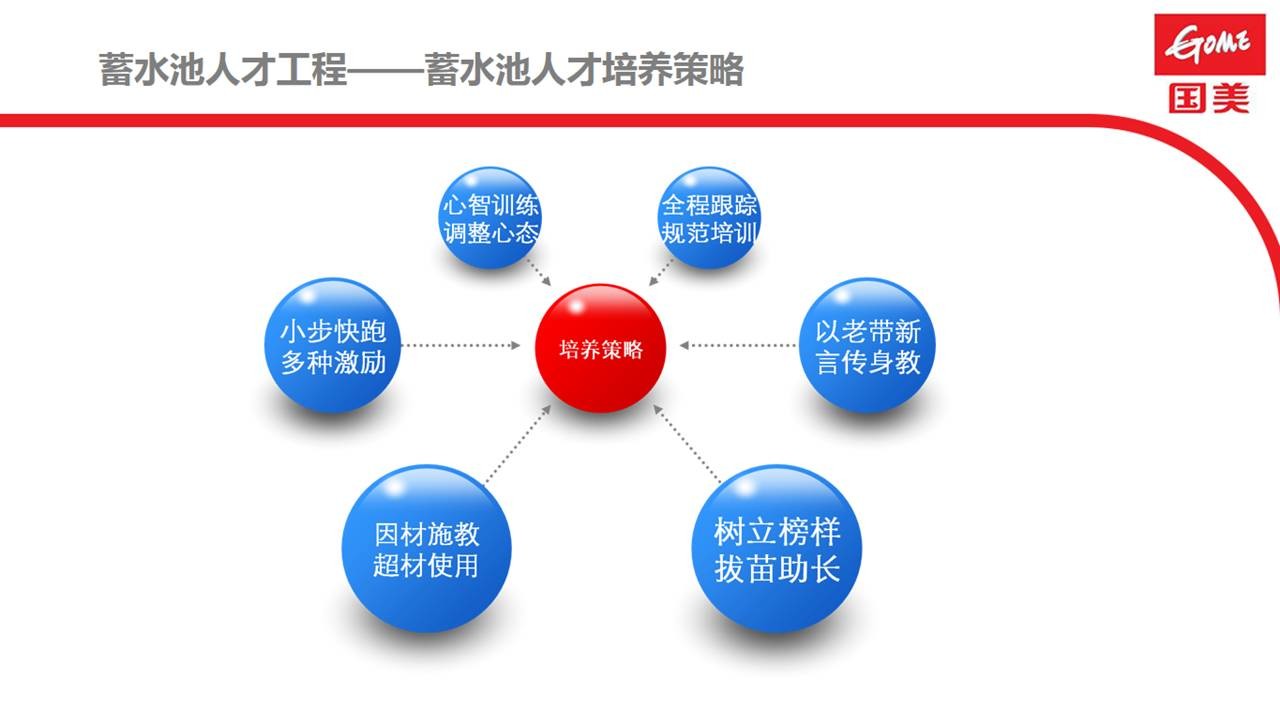 蓄水池人才工程——蓄水池人才培养策略

GOME
国美

心智训练
调整心态

全程跟踪
规范培训

小步快跑
多种激励

培养策略

以老带新
言传身教

因材施教
超材使用

树立榜样
拔苗助长